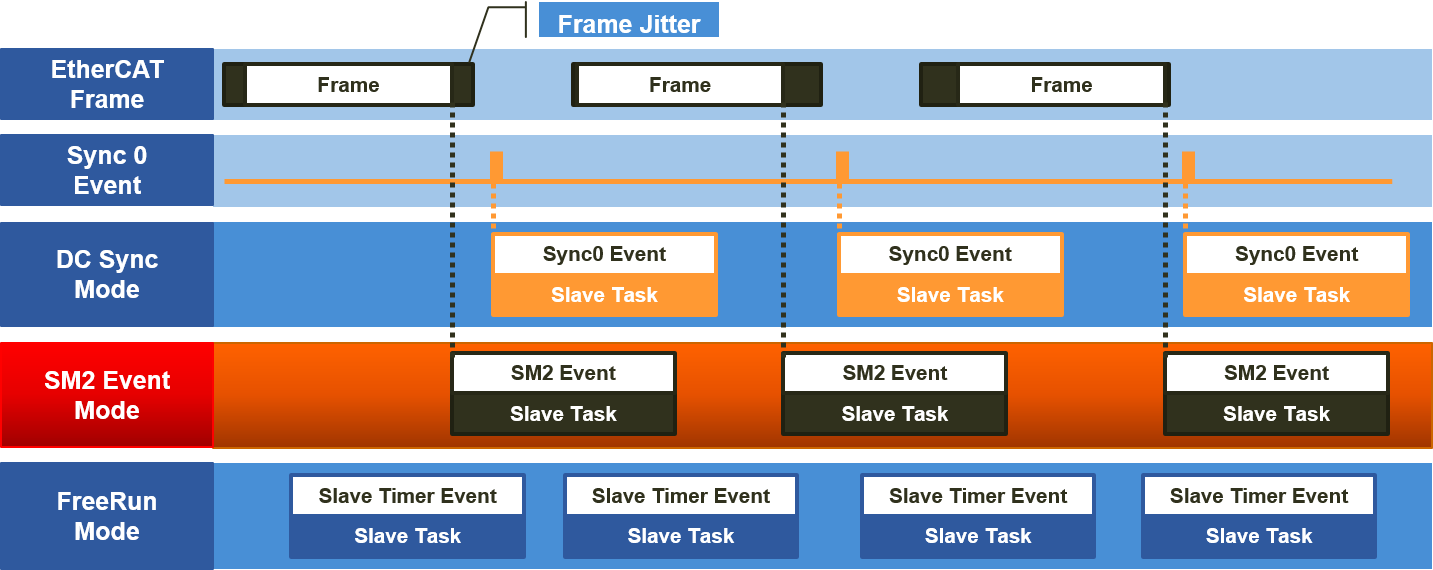 Frame Jitter

EtherCAT Frame

Frame

Frame

Frame

Sync 0 Event

DC Sync Mode

Sync0 Event
Slave Task

Sync0 Event
Slave Task

Sync0 Event
Slave Task

SM2 Event Mode

SM2 Event
Slave Task

SM2 Event
Slave Task

SM2 Event
Slave Task

FreeRun Mode

Slave Timer Event
Slave Task

Slave Timer Event
Slave Task

Slave Timer Event
Slave Task

Slave Timer Event
Slave Task